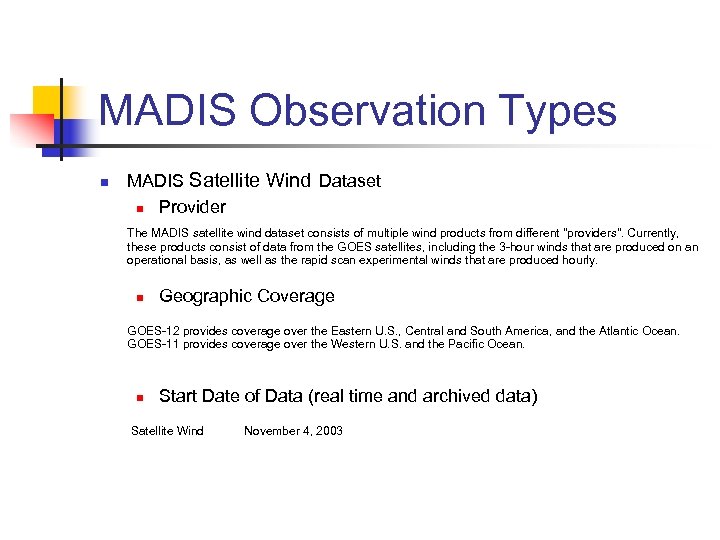 MADIS Observation Types

MADIS Satellite Wind Dataset

Provider

The MADIS satellite wind dataset consists of multiple wind products from different "providers". Currently, these products consist of data from the GOES satellites, including the 3-hour winds that are produced on an operational basis, as well as the rapid scan experimental winds that are produced hourly.

Geographic Coverage

GOES-12 provides coverage over the Eastern U.S., Central and South America, and the Atlantic Ocean. GOES-11 provides coverage over the Western U.S. and the Pacific Ocean.

Start Date of Data (real time and archived data)

Satellite Wind November 4, 2003